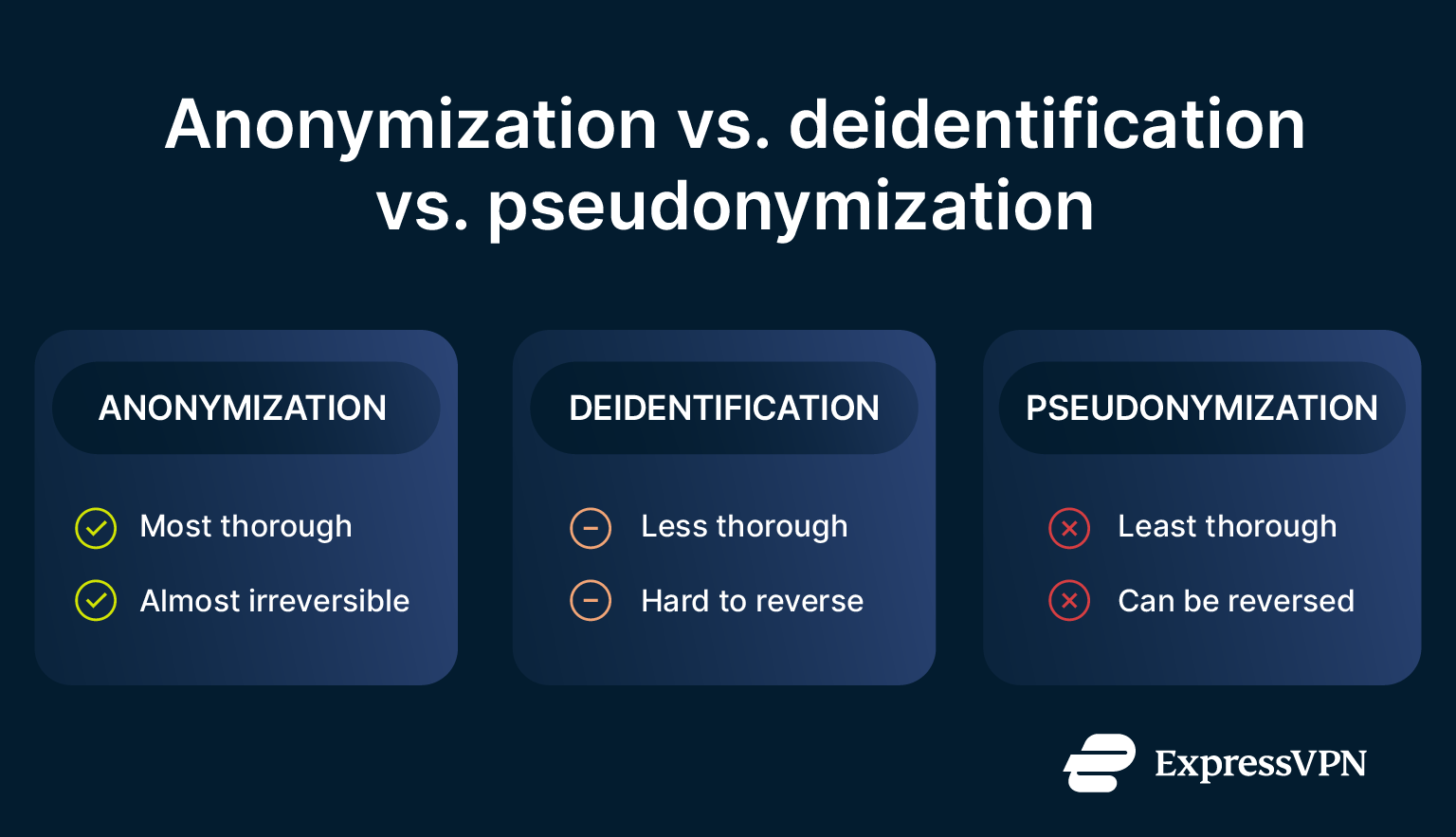 Anonymization vs. deidentification vs. pseudonymization

ANONYMIZATION

Most thorough

Almost irreversible

DEIDENTIFICATION

Less thorough

Hard to reverse

PSEUDONYMIZATION

Least thorough

Can be reversed

ExpressVPN